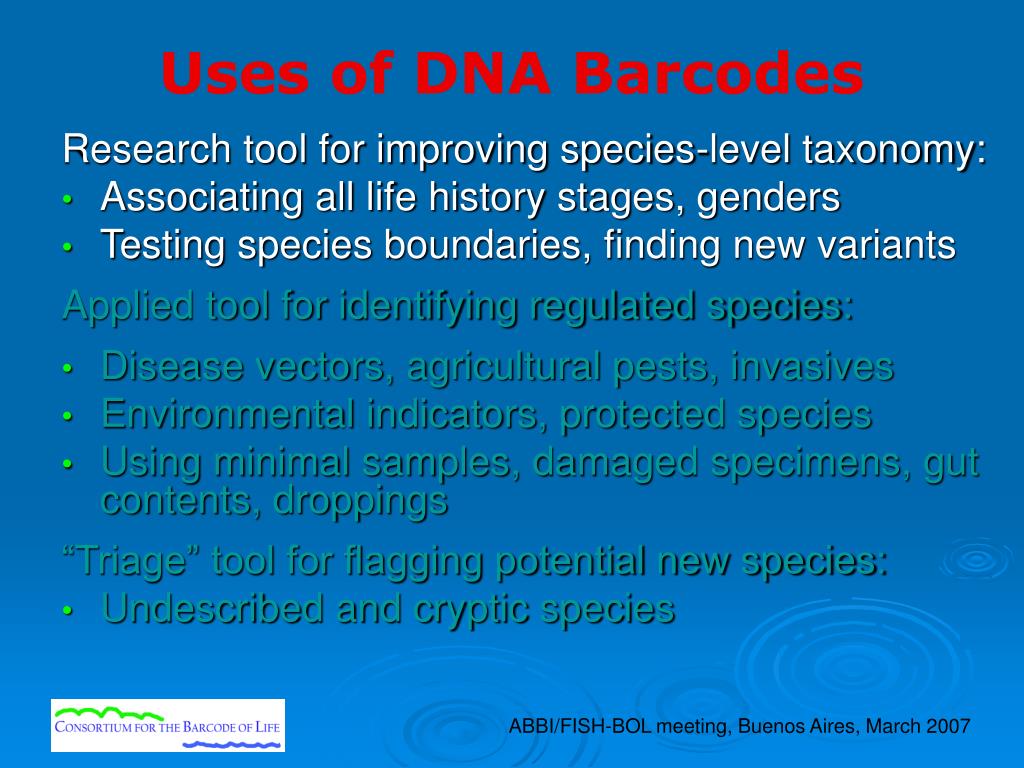 Uses of DNA Barcodes

Research tool for improving species-level taxonomy:
• Associating all life history stages, genders
• Testing species boundaries, finding new variants

Applied tool for identifying regulated species:
• Disease vectors, agricultural pests, invasives
• Environmental indicators, protected species
• Using minimal samples, damaged specimens, gut contents, droppings

“Triage” tool for flagging potential new species:
• Undescribed and cryptic species

CONSORTIUM FOR THE BARCODE OF LIFE

ABBI/FISH-BOL meeting, Buenos Aires, March 2007